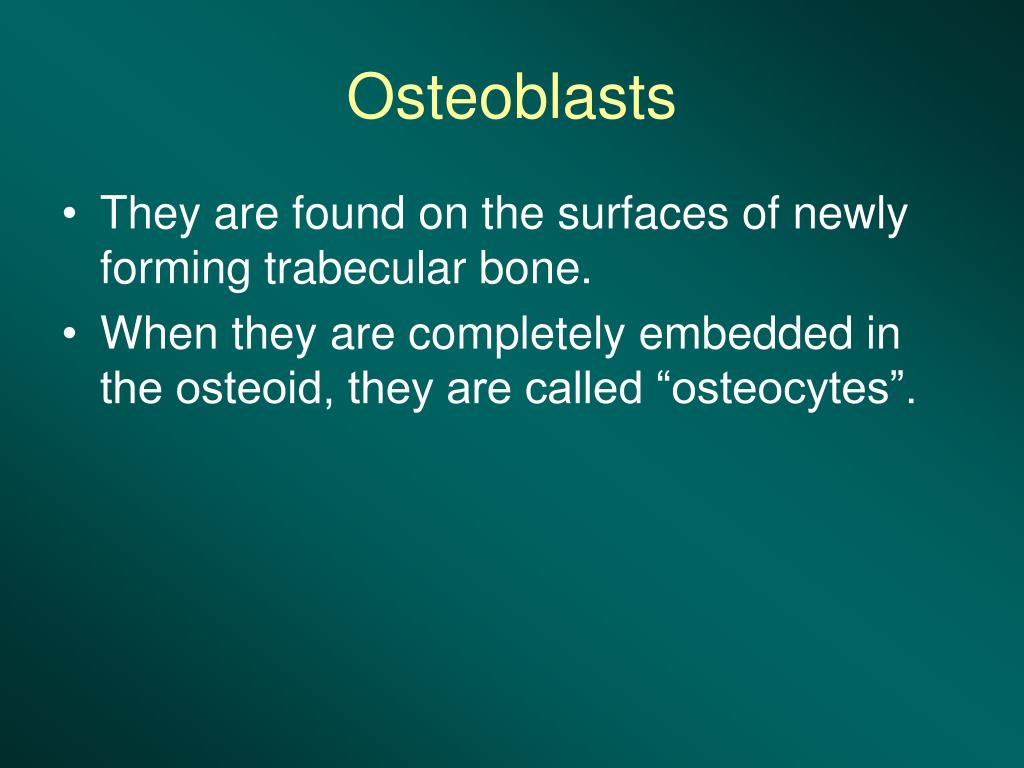 Osteoblasts

• They are found on the surfaces of newly forming trabecular bone.

• When they are completely embedded in the osteoid, they are called “osteocytes”.